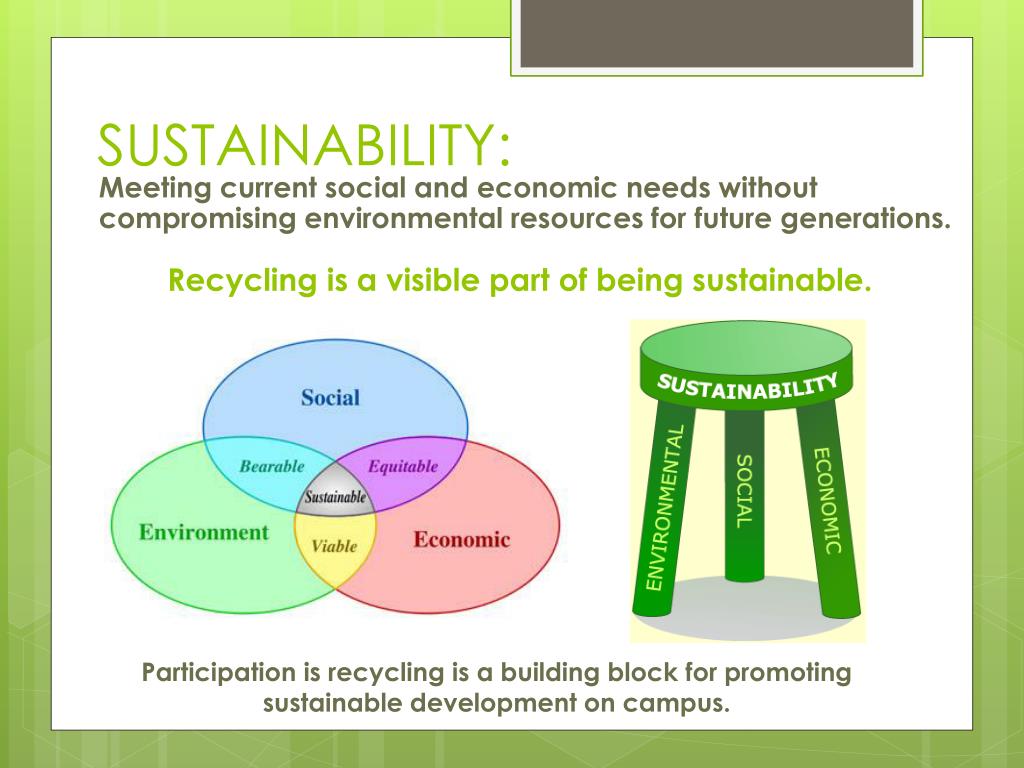 SUSTAINABILITY:
Meeting current social and economic needs without compromising environmental resources for future generations.

Recycling is a visible part of being sustainable.

Social
Bearable
Equitable
Sustainable
Environment
Viable
Economic

SUSTAINABILITY
ENVIRONMENTAL
SOCIAL
ECONOMIC

Participation is recycling is a building block for promoting sustainable development on campus.